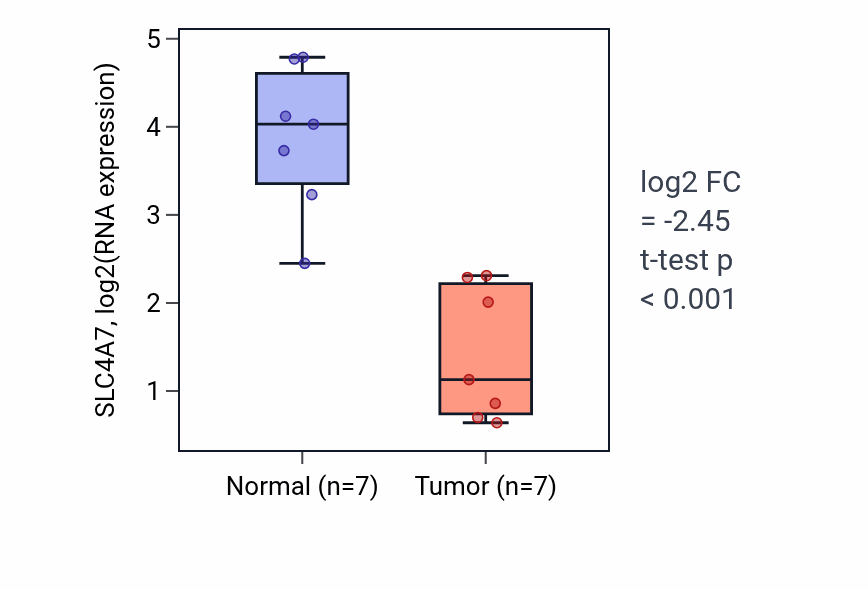 SLC4A7, log2(RNA expression)

5
4
3
2
1

Normal (n=7)
Tumor (n=7)

log2 FC
= -2.45
t-test p
< 0.001